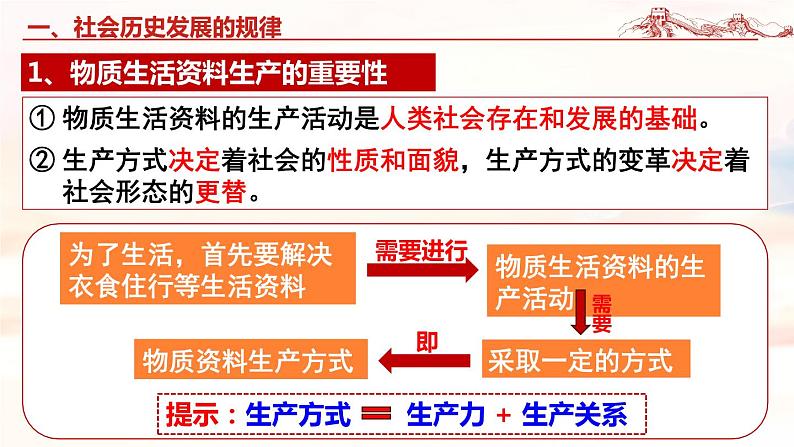 一、社会历史发展的规律

1、物质生活资料生产的重要性

① 物质生活资料的生产活动是人类社会存在和发展的基础。

② 生产方式决定着社会的性质和面貌，生产方式的变革决定着社会形态的更替。

为了生活，首先要解决衣食住行等生活资料

需要进行

物质生活资料的生产活动

需要

采取一定的方式

即

物质资料生产方式

提示：生产方式 ═ 生产力 + 生产关系